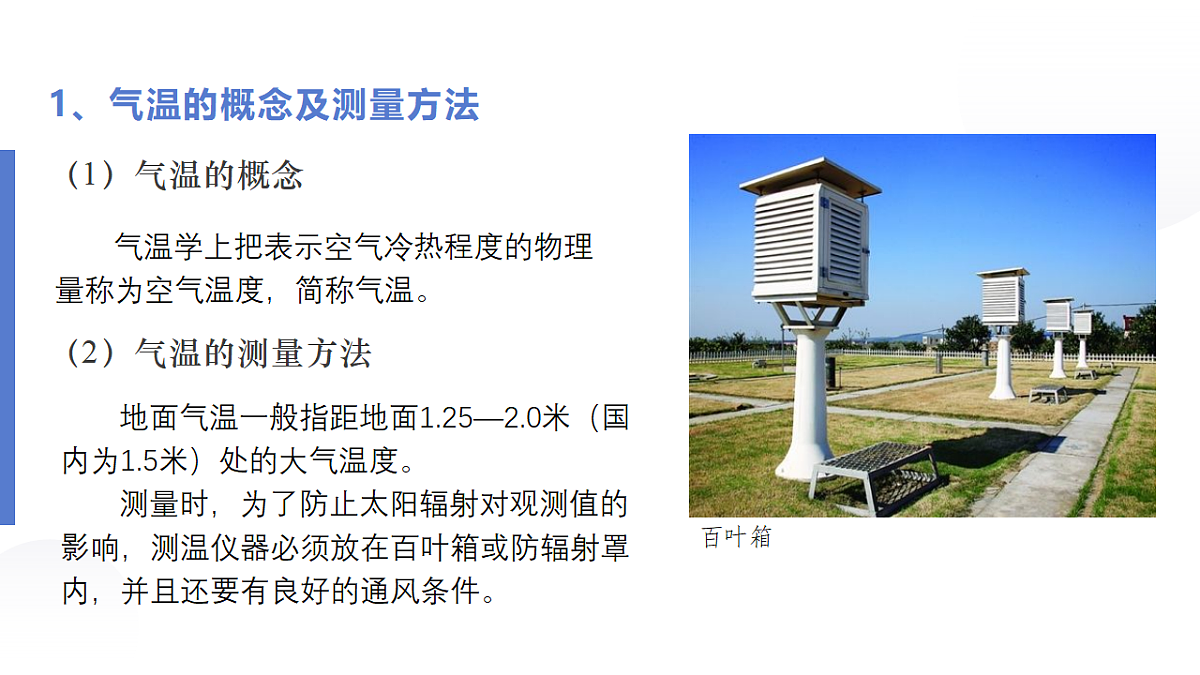 1、气温的概念及测量方法

（1）气温的概念

气温学上把表示空气冷热程度的物理量称为空气温度，简称气温。

（2）气温的测量方法

地面气温一般指距地面1.25—2.0米（国内为1.5米）处的大气温度。

测量时，为了防止太阳辐射对观测值的影响，测温仪器必须放在百叶箱或防辐射罩内，并且还要有良好的通风条件。

百叶箱